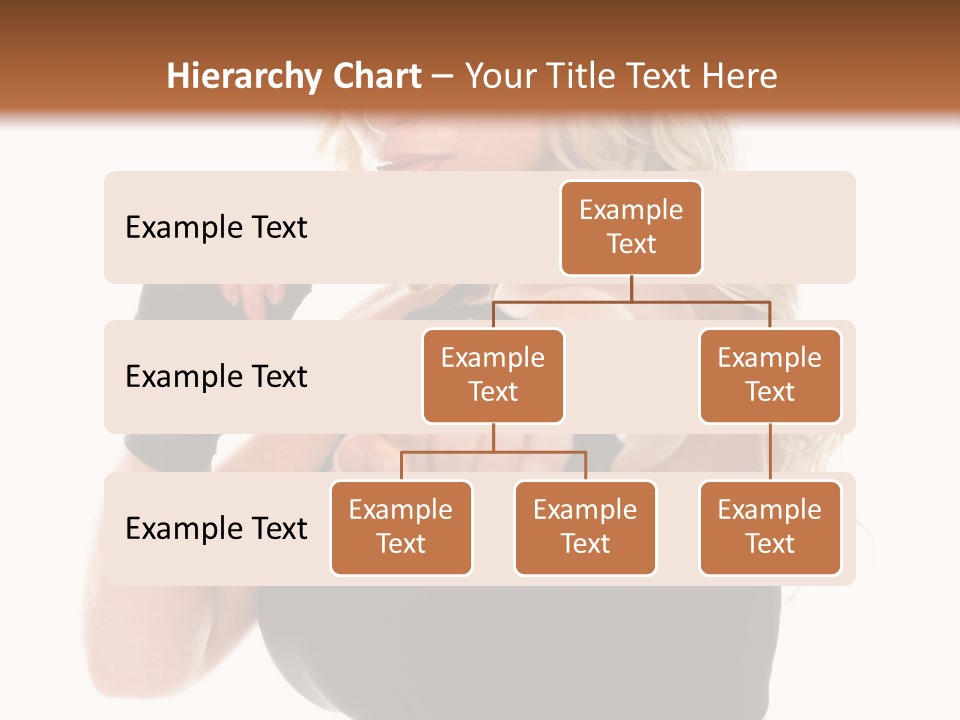 Hierarchy Chart – Your Title Text Here

Example Text

Example Text

Example Text

Example Text

Example Text

Example Text

Example Text

Example Text

Example Text